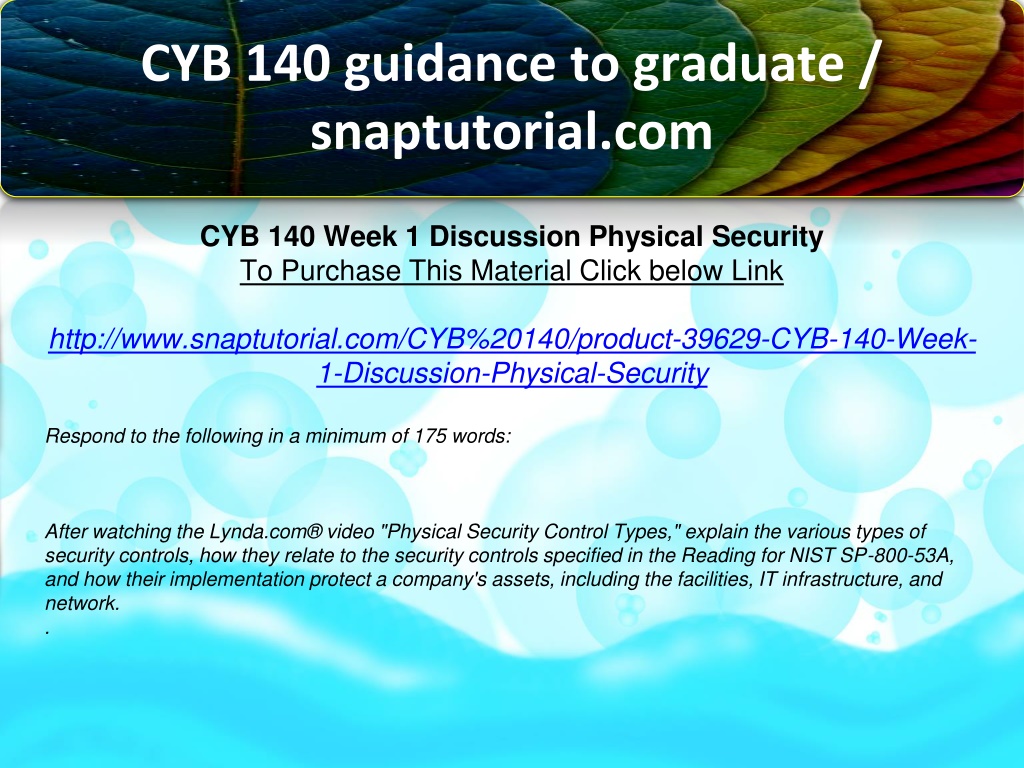 CYB 140 guidance to graduate / snaptutorial.com

CYB 140 Week 1 Discussion Physical Security
To Purchase This Material Click below Link

http://www.snaptutorial.com/CYB%20140/product-39629-CYB-140-Week-1-Discussion-Physical-Security

Respond to the following in a minimum of 175 words:

After watching the Lynda.com® video "Physical Security Control Types," explain the various types of security controls, how they relate to the security controls specified in the Reading for NIST SP-800-53A, and how their implementation protect a company's assets, including the facilities, IT infrastructure, and network.
.